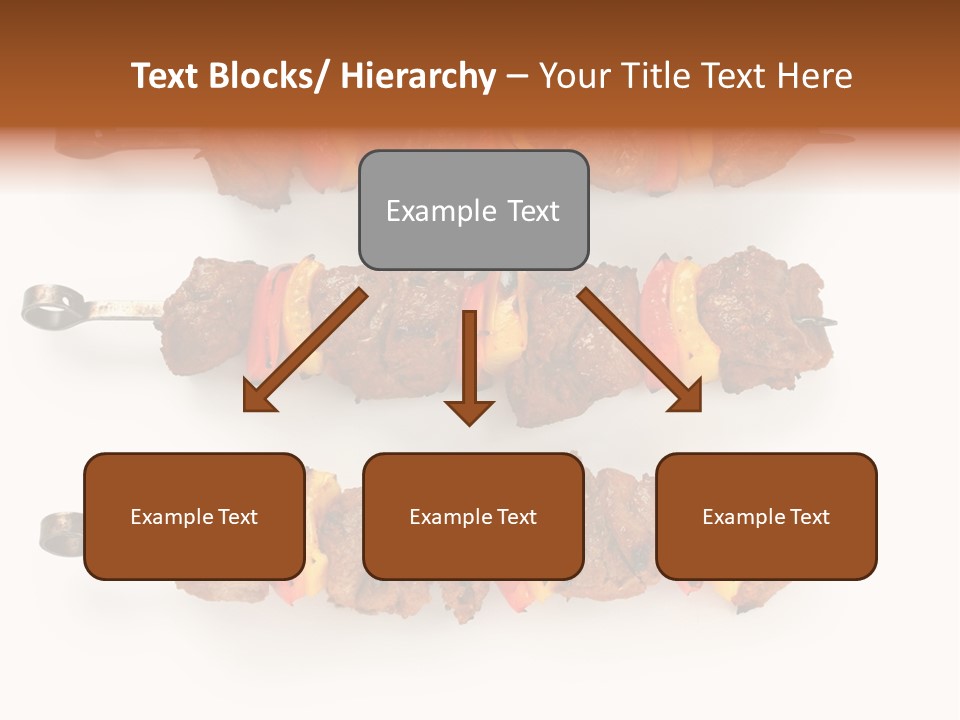 Text Blocks/ Hierarchy – Your Title Text Here

Example Text

Example Text

Example Text

Example Text